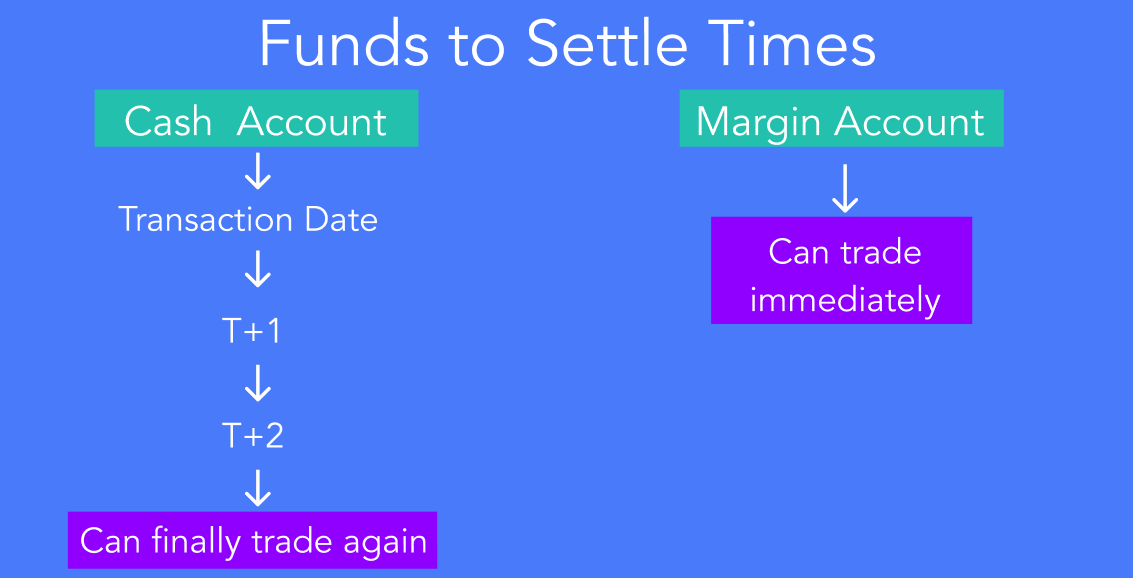 Funds to Settle Times

Cash Account

Transaction Date

T+1

T+2

Can finally trade again

Margin Account

Can trade immediately